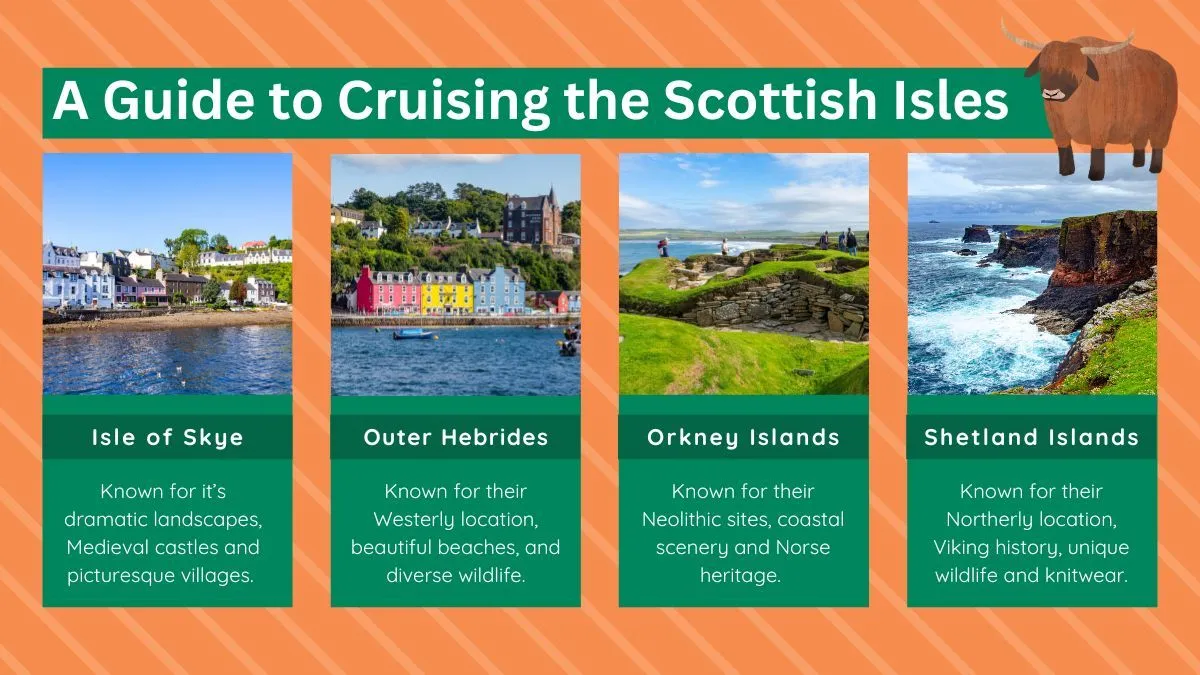 A Guide to Cruising the Scottish Isles

Isle of Skye

Known for it's dramatic landscapes, Medieval castles and picturesque villages.

Outer Hebrides

Known for their Westerly location, beautiful beaches, and diverse wildlife.

Orkney Islands

Known for their Neolithic sites, coastal scenery and Norse heritage.

Shetland Islands

Known for their Northerly location, Viking history, unique wildlife and knitwear.